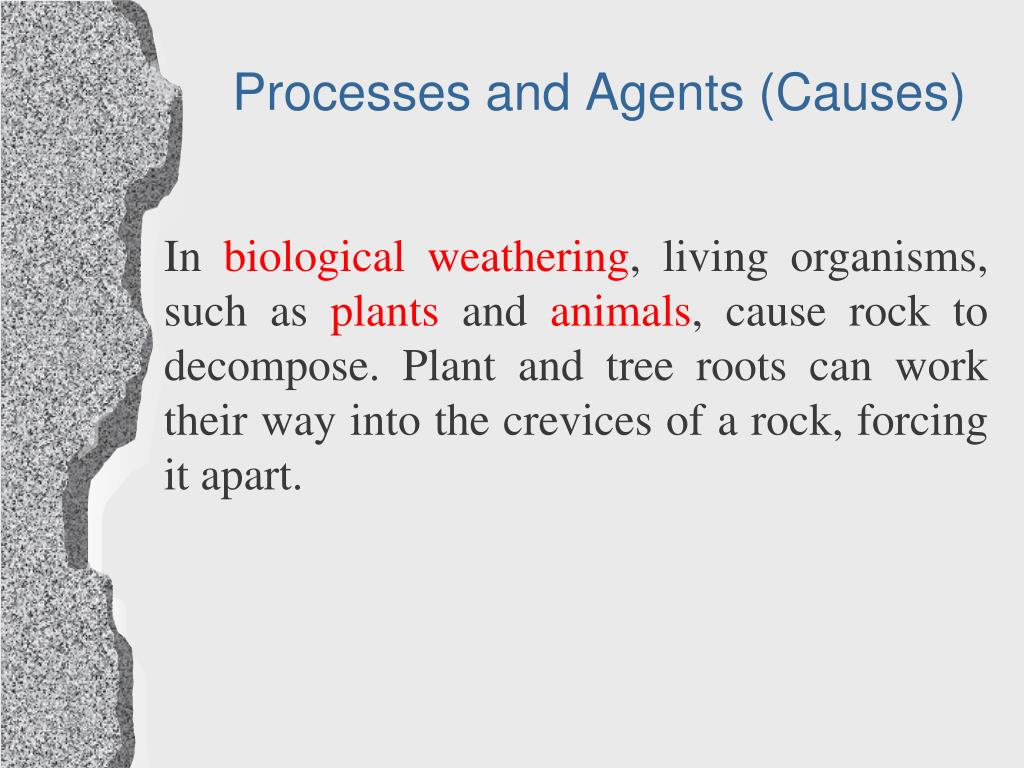 Processes and Agents (Causes)

In biological weathering, living organisms, such as plants and animals, cause rock to decompose. Plant and tree roots can work their way into the crevices of a rock, forcing it apart.